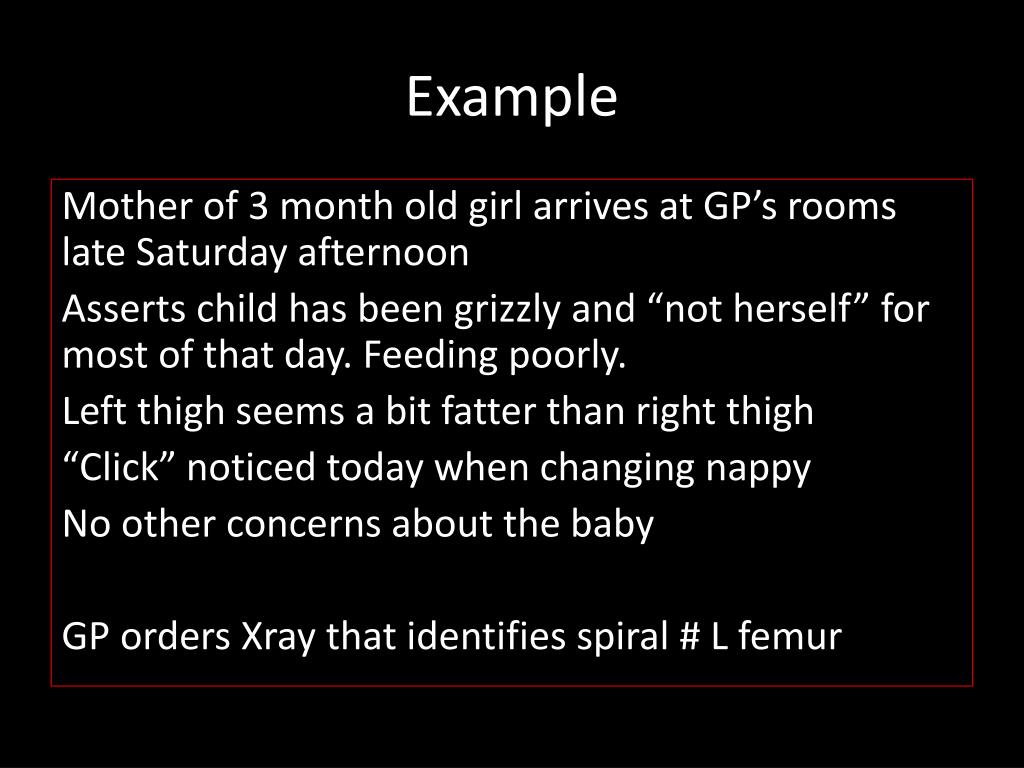 Example

Mother of 3 month old girl arrives at GP’s rooms late Saturday afternoon

Asserts child has been grizzly and “not herself” for most of that day. Feeding poorly.

Left thigh seems a bit fatter than right thigh

“Click” noticed today when changing nappy

No other concerns about the baby

GP orders Xray that identifies spiral # L femur